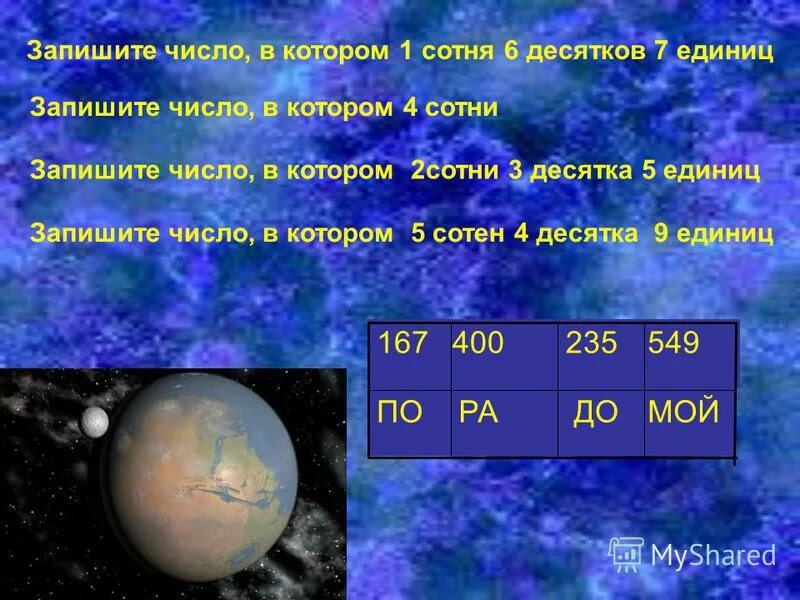 Запишите число, в котором 1 сотня 6 десятков 7 единиц

Запишите число, в котором 4 сотни

Запишите число, в котором 2сотни 3 десятка 5 единиц

Запишите число, в котором 5 сотен 4 десятка 9 единиц

| 167 | 400 | 235 | 549 |
|---|---|---|---|
| ПО | РА | ДО | МОЙ |

MyShared